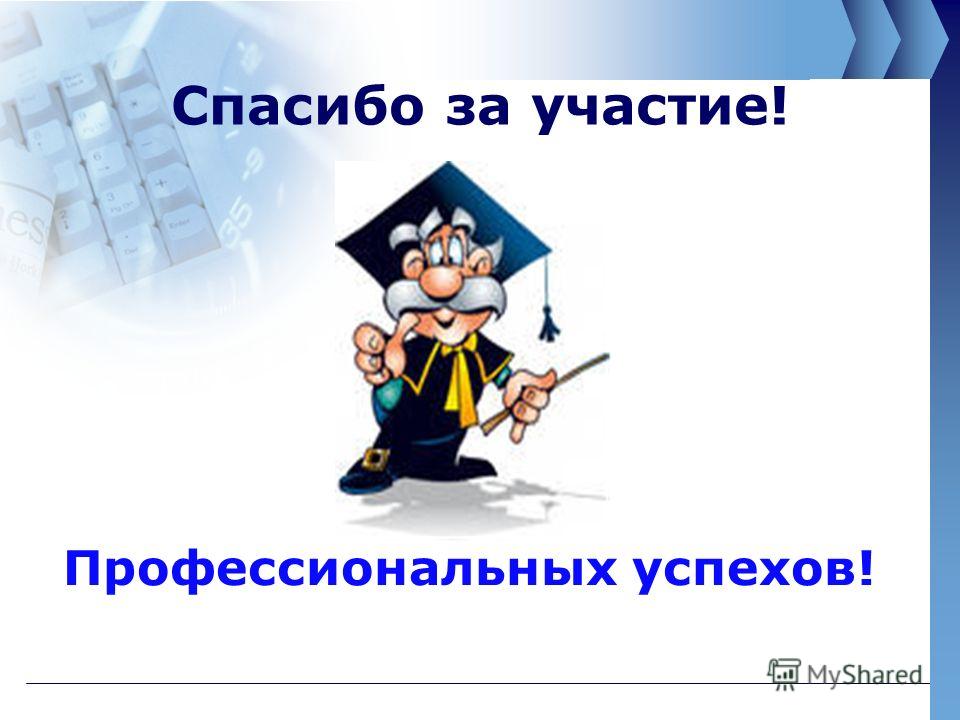 Спасибо за участие!

Профессиональных успехов!

MyShared